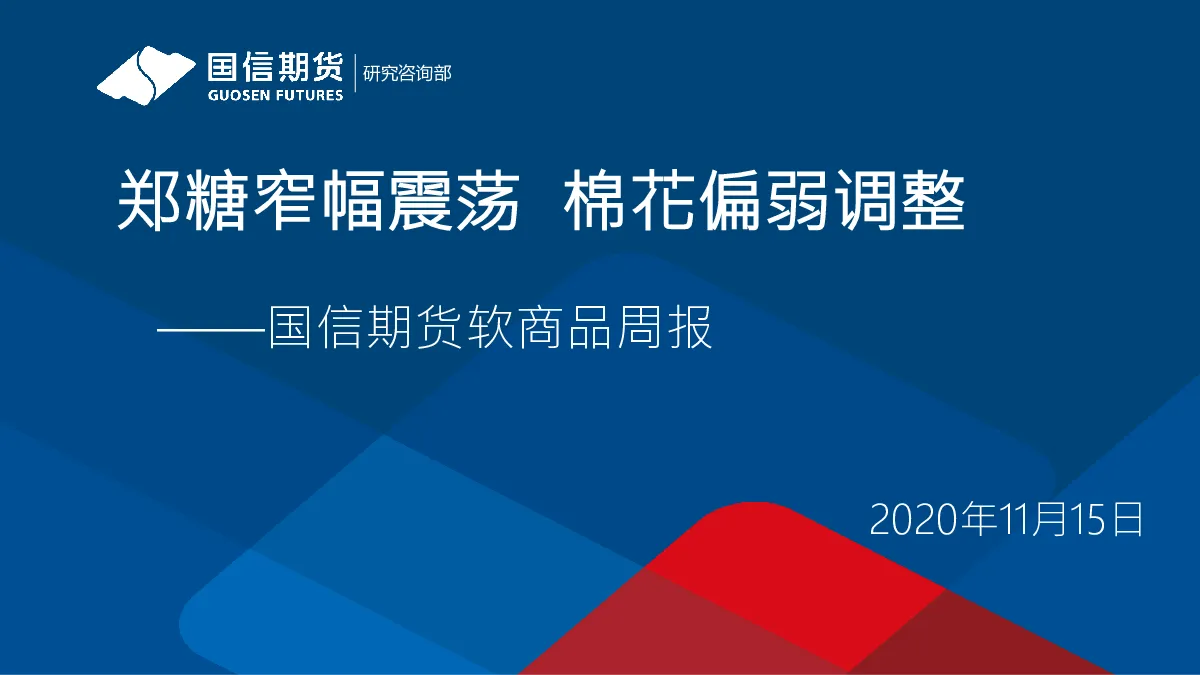 国信期货
GUOSEN FUTURES
研究咨询部

郑糖窄幅震荡 棉花偏弱调整

——国信期货软商品周报

2020年11月15日